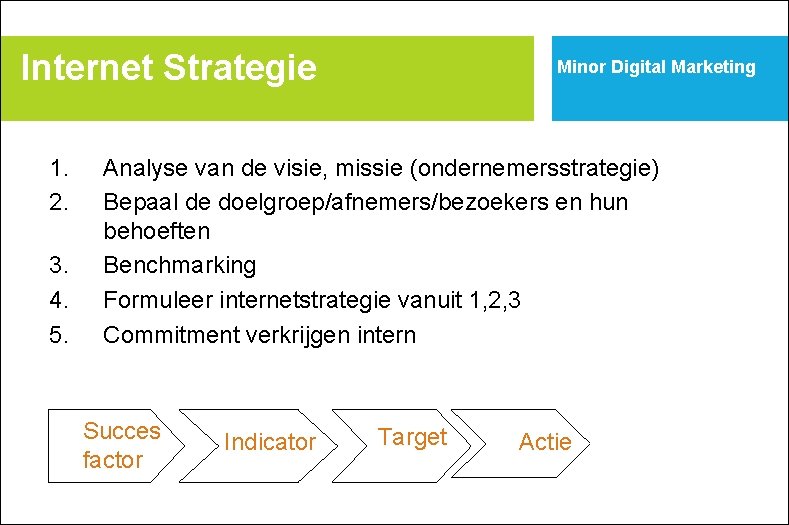 Internet Strategie

Minor Digital Marketing

1. Analyse van de visie, missie (ondernemersstrategie)
2. Bepaal de doelgroep/afnemers/bezoekers en hun behoeften
3. Benchmarking
4. Formuleer internetstrategie vanuit 1,2,3
5. Commitment verkrijgen intern

Succes factor

Indicator

Target

Actie